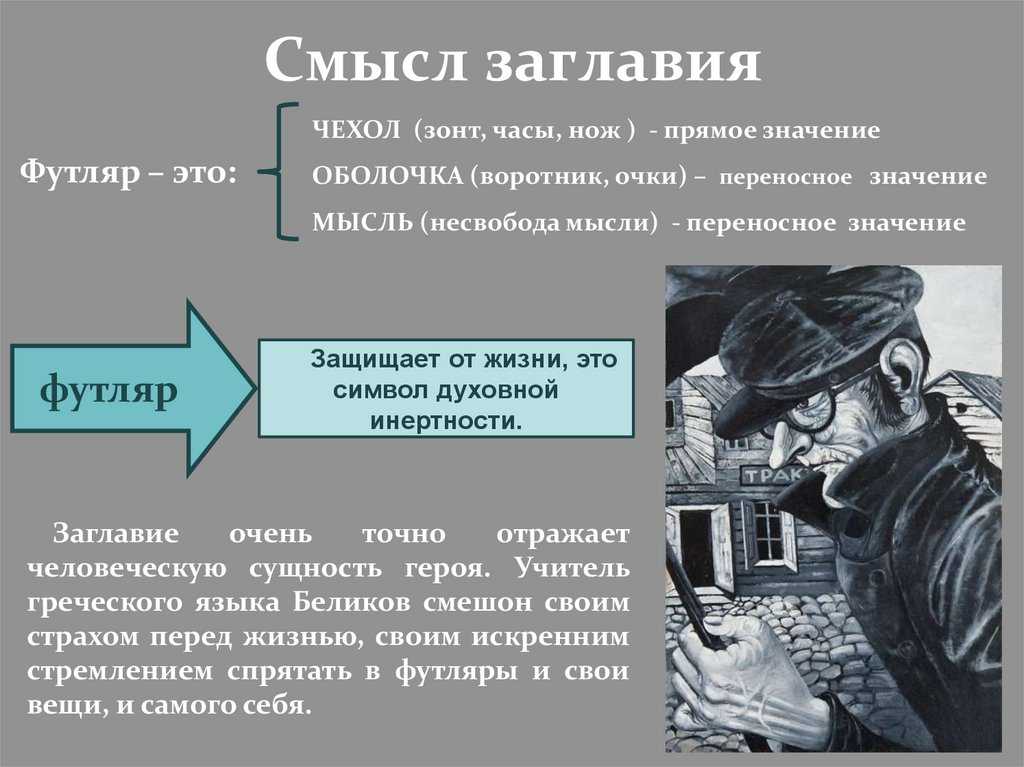 Смысл заглавия

Футляр – это:

ЧЕХОЛ (зонт, часы, нож ) - прямое значение
ОБОЛОЧКА (воротник, очки) – переносное значение
МЫСЛЬ (несвобода мысли) - переносное значение

футляр

Защищает от жизни, это символ духовной инертности.

ТРАК

Заглавие очень точно отражает человеческую сущность героя. Учитель греческого языка Беликов смешон своим страхом перед жизнью, своим искренним стремлением спрятать в футляры и свои вещи, и самого себя.